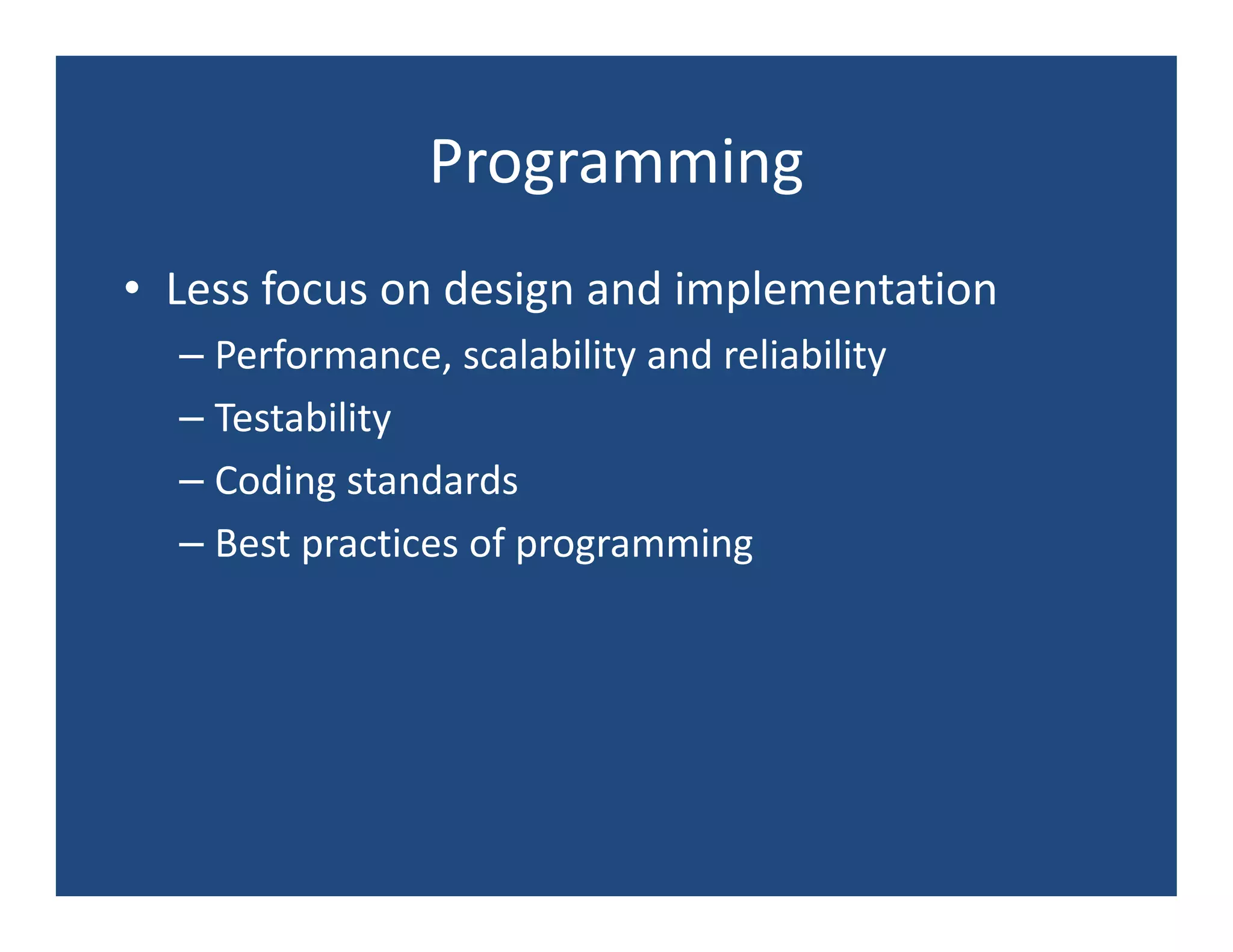 Programming

• Less focus on design and implementation
  – Performance, scalability and reliability
  – Testability
  – Coding standards
  – Best practices of programming